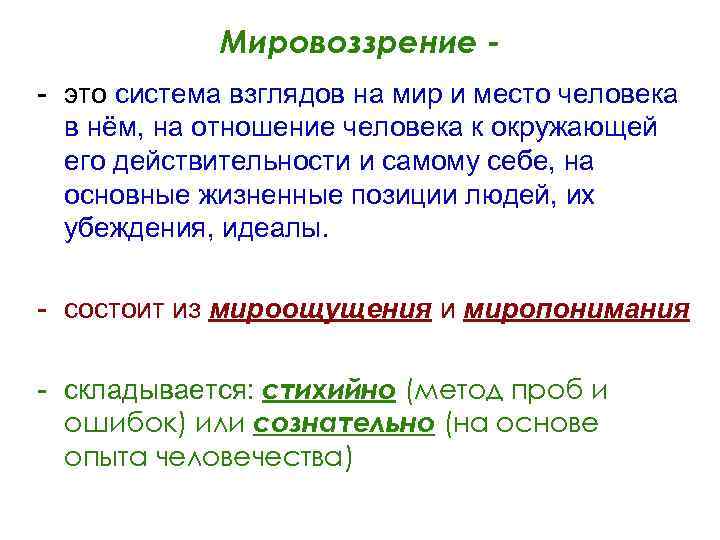 Мировоззрение -

- это система взглядов на мир и место человека в нём, на отношение человека к окружающей его действительности и самому себе, на основные жизненные позиции людей, их убеждения, идеалы.

- состоит из мироощущения и миропонимания

- складывается: стихийно (метод проб и ошибок) или сознательно (на основе опыта человечества)